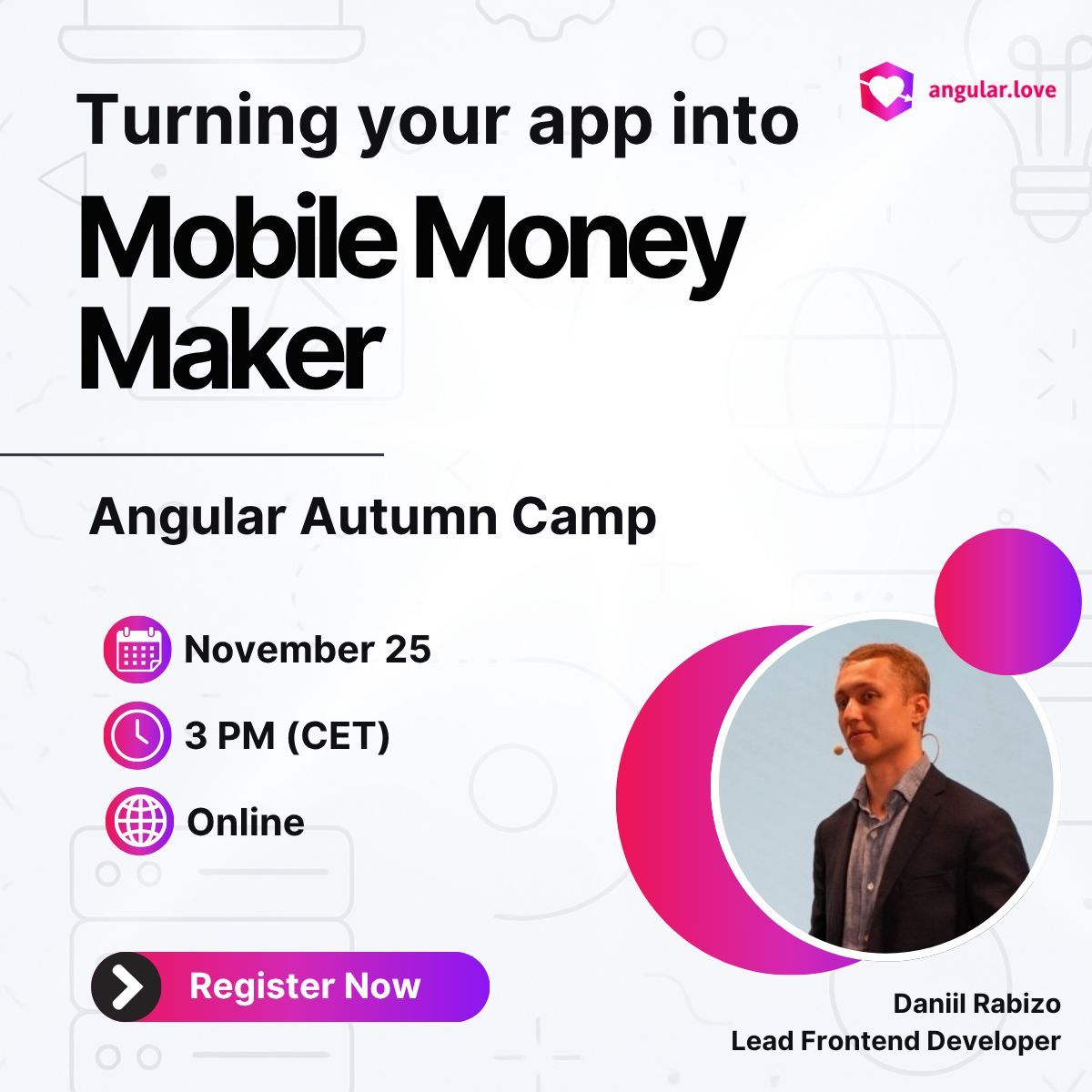 angular.love

Turning your app into

Mobile Money Maker

Angular Autumn Camp

November 25

3 PM (CET)

Online

Register Now

Daniil Rabizo
Lead Frontend Developer